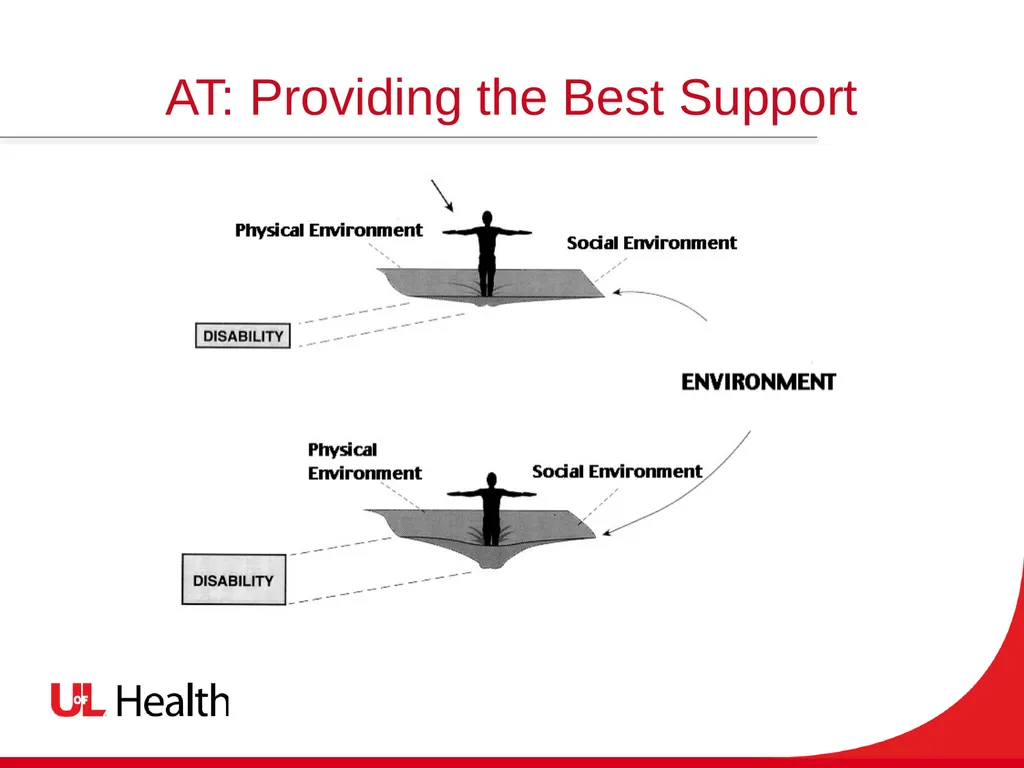 AT: Providing the Best Support

Physical Environment

Social Environment

DISABILITY

ENVIRONMENT

Physical Environment

Social Environment

DISABILITY

UofL Health